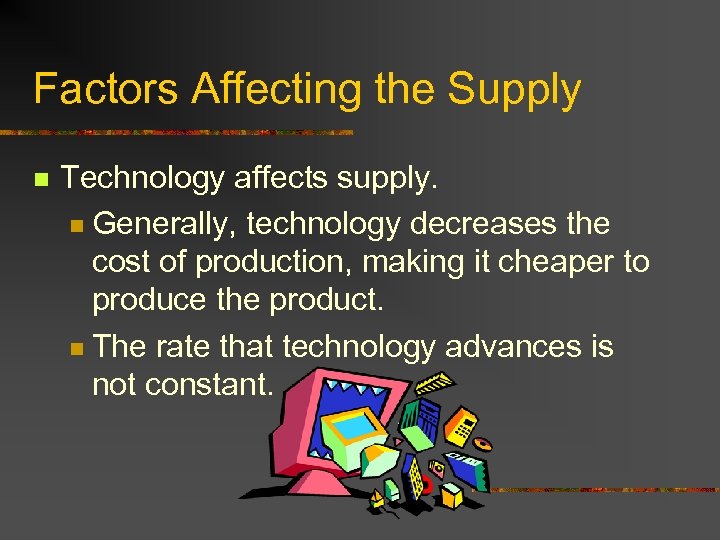 Factors Affecting the Supply

Technology affects supply.

Generally, technology decreases the cost of production, making it cheaper to produce the product.

The rate that technology advances is not constant.